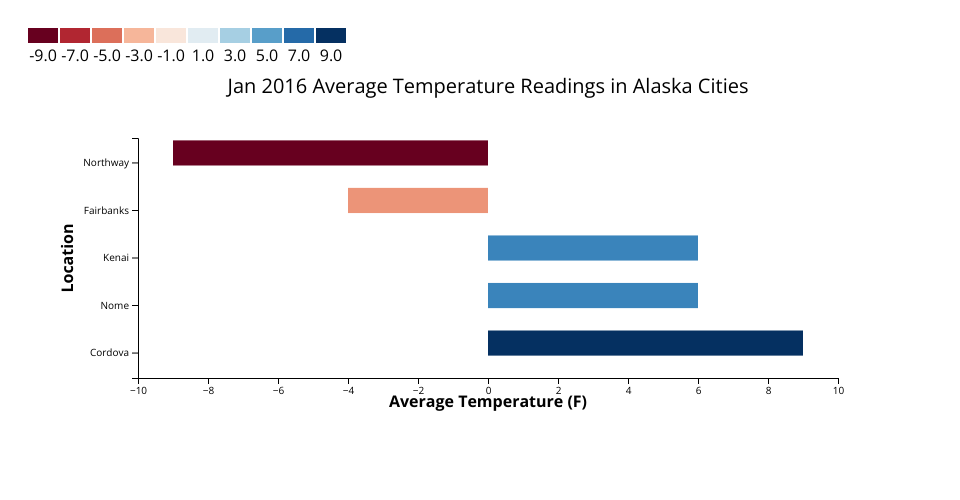 -9.0 -7.0 -5.0 -3.0 -1.0 1.0 3.0 5.0 7.0 9.0

Jan 2016 Average Temperature Readings in Alaska Cities

Location

Northway
Fairbanks
Kenai
Nome
Cordova

−10 −8 −6 −4 −2 0 2 4 6 8 10

Average Temperature (F)